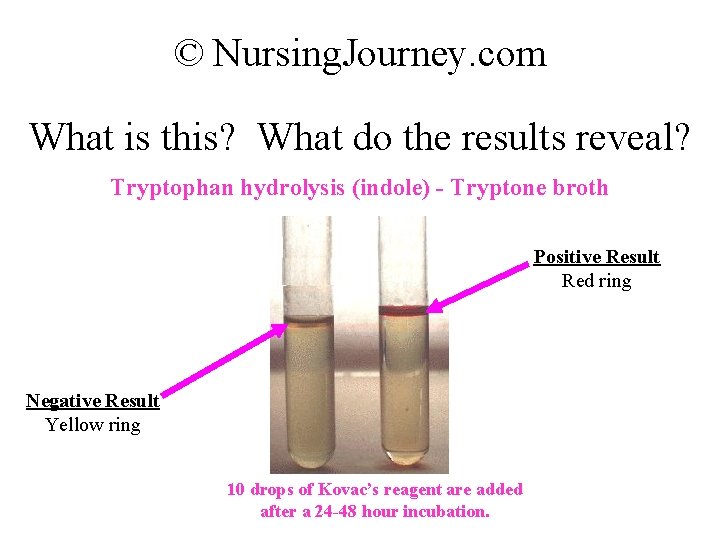 © NursingJourney.com

What is this? What do the results reveal?

Tryptophan hydrolysis (indole) - Tryptone broth

Positive Result
Red ring

Negative Result
Yellow ring

10 drops of Kovac's reagent are added after a 24-48 hour incubation.